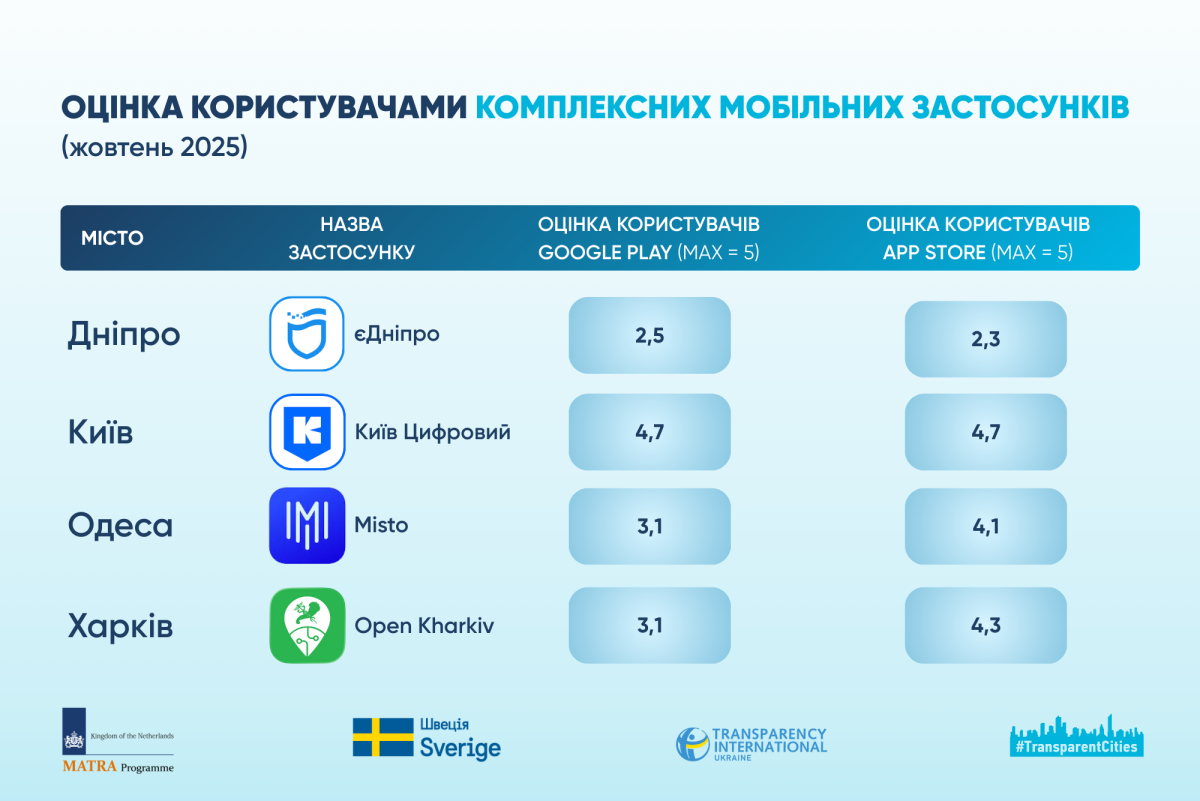 ОЦІНКА КОРИСТУВАЧАМИ КОМПЛЕКСНИХ МОБІЛЬНИХ ЗАСТОСУНКІВ
(жовтень 2025)

| МІСТО | НАЗВА ЗАСТОСУНКУ | ОЦІНКА КОРИСТУВАЧІВ GOOGLE PLAY (MAX = 5) | ОЦІНКА КОРИСТУВАЧІВ APP STORE (MAX = 5) |
|---|---|---|---|
| Дніпро | єДніпро | 2,5 | 2,3 |
| Київ | Київ Цифровий | 4,7 | 4,7 |
| Одеса | Misto | 3,1 | 4,1 |
| Харків | Open Kharkiv | 3,1 | 4,3 |

Kingdom of the Netherlands
MATRA Programme

Швеція
Sverige

TRANSPARENCY INTERNATIONAL
UKRAINE

#TransparentCities